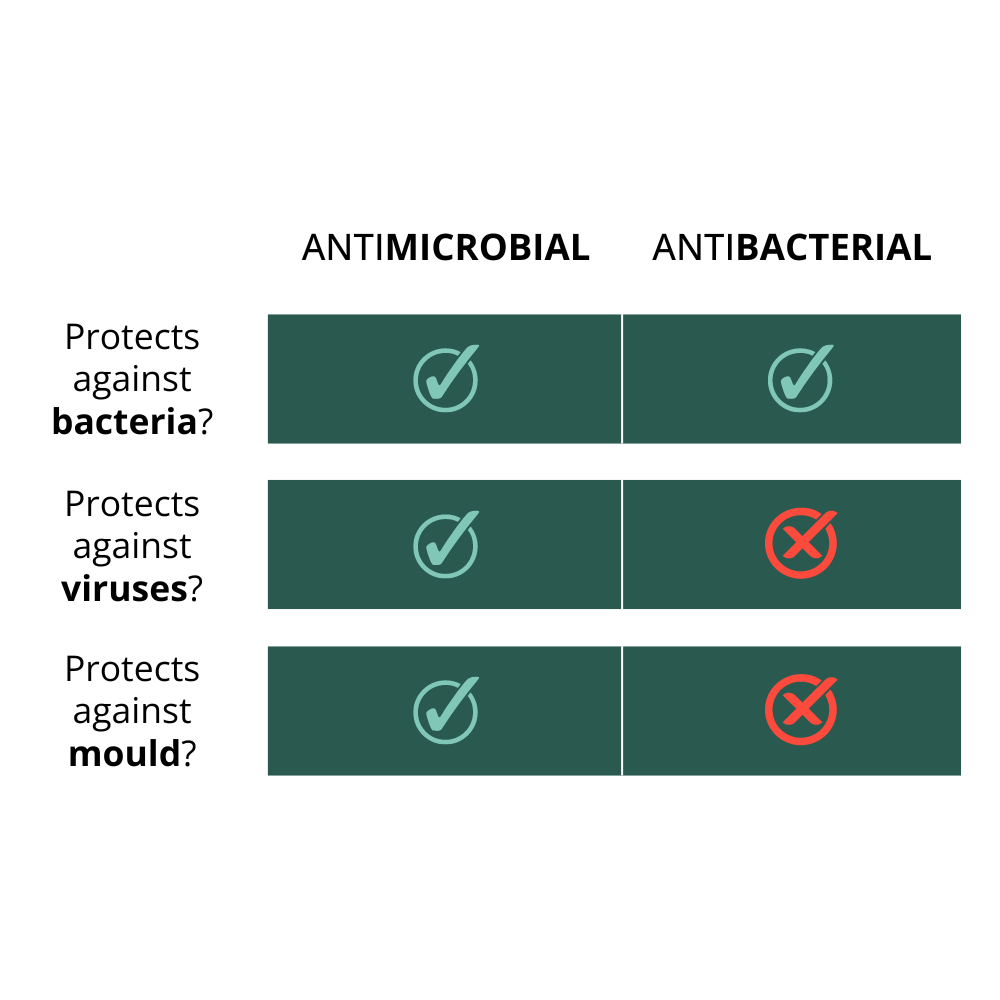 | | ANTIMICROBIAL | ANTIBACTERIAL |
|---|---|---|
| Protects against bacteria? | ✓ | ✓ |
| Protects against viruses? | ✓ | ✗ |
| Protects against mould? | ✓ | ✗ |